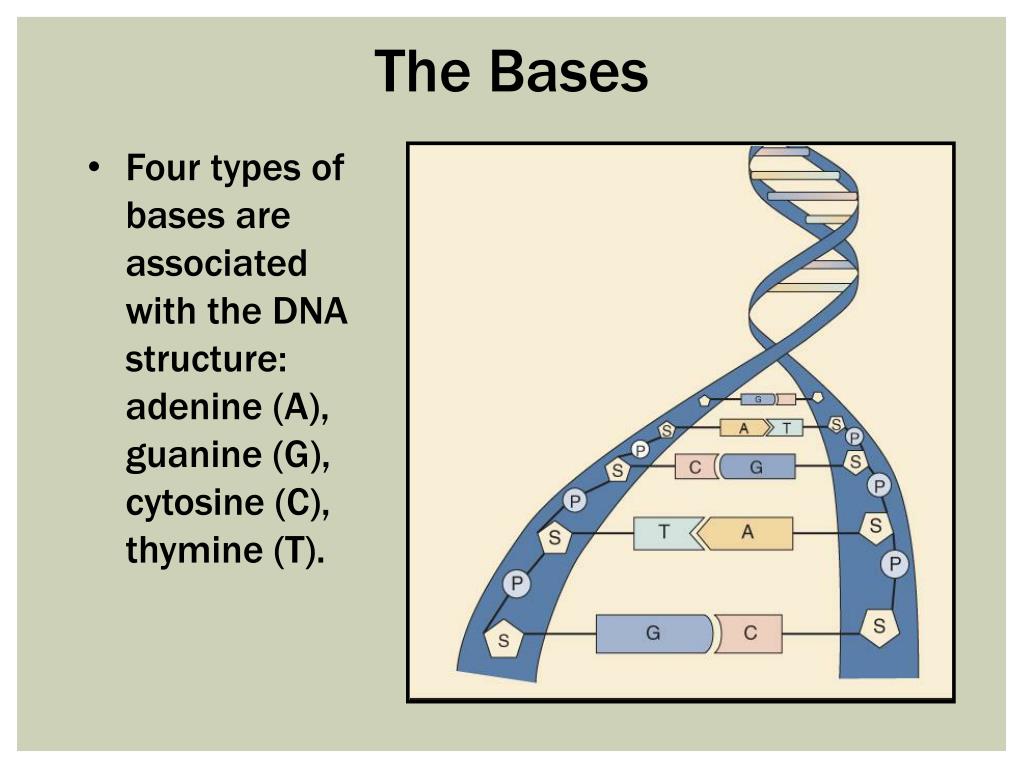 The Bases

• Four types of bases are associated with the DNA structure: adenine (A), guanine (G), cytosine (C), thymine (T).

G
S A T S
P P
S C G S
P P
S T A S
P P
S G C S